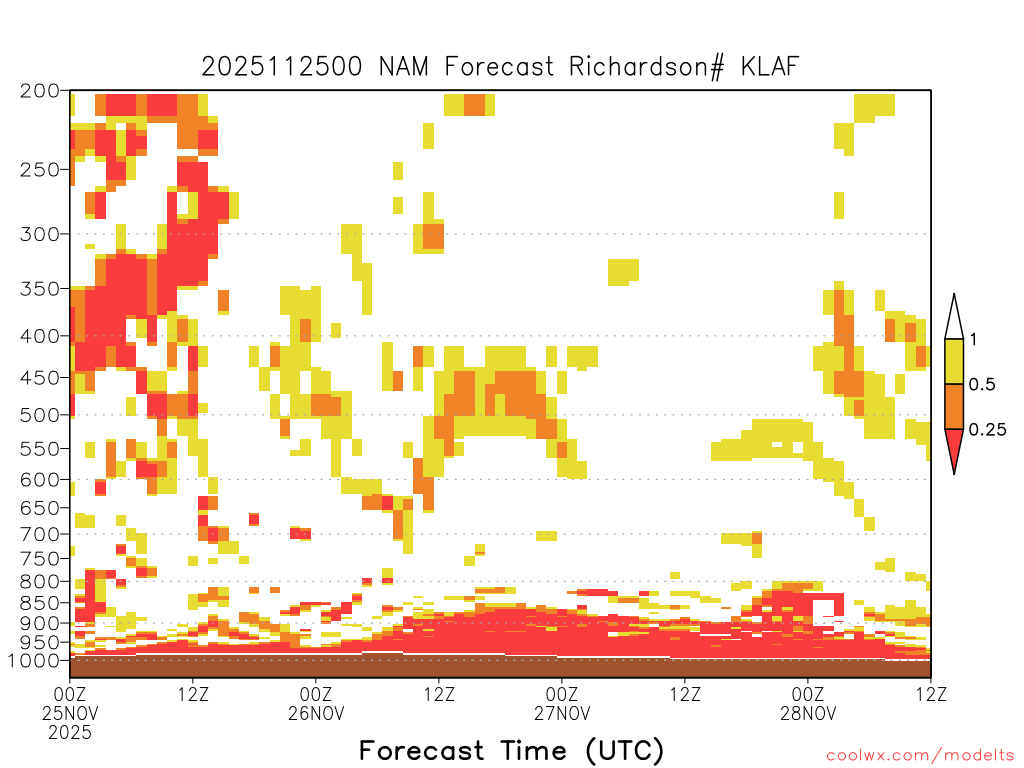 2025112500 NAM Forecast Richardson# KLAF

200
250
300
350
400
450
500
550
600
650
700
750
800
850
900
950
1000

1
0.5
0.25

00Z 25NOV 2025
12Z
00Z 26NOV
12Z
00Z 27NOV
12Z
00Z 28NOV
12Z

Forecast Time (UTC)

coolwx.com/modelts